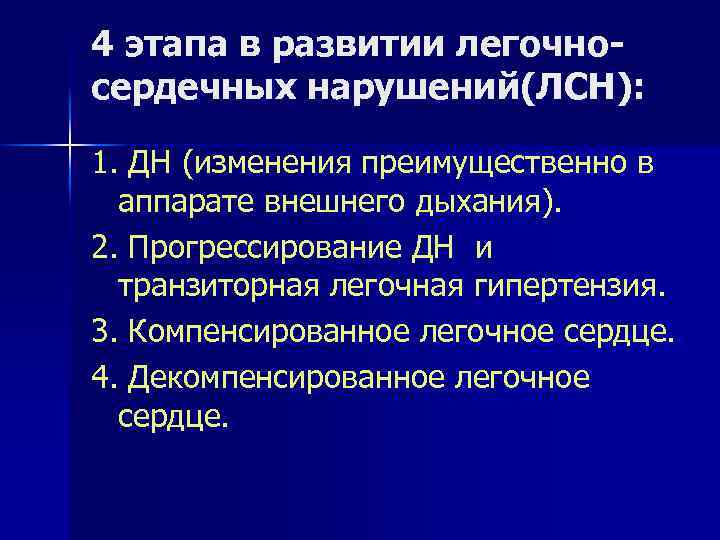 4 этапа в развитии легочно-сердечных нарушений(ЛСН):

1. ДН (изменения преимущественно в аппарате внешнего дыхания).

2. Прогрессирование ДН и транзиторная легочная гипертензия.

3. Компенсированное легочное сердце.

4. Декомпенсированное легочное сердце.